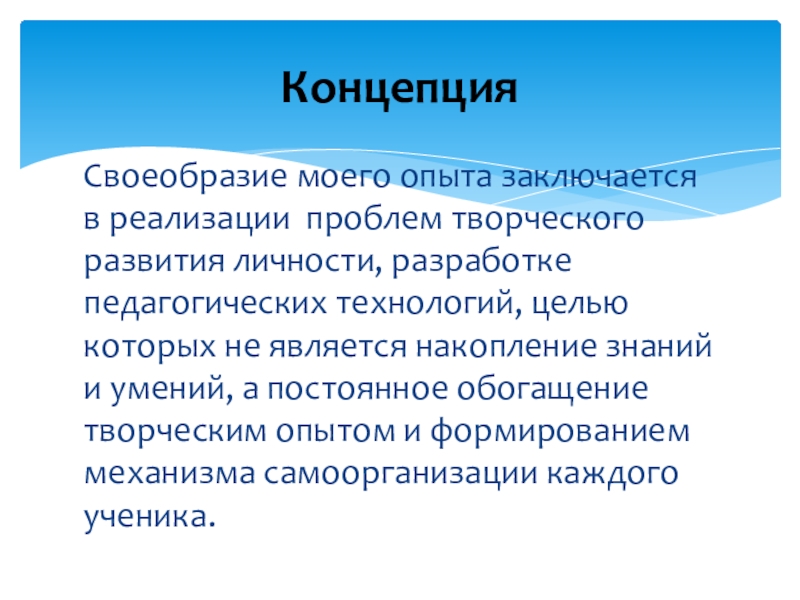 Концепция

Своеобразие моего опыта заключается в реализации  проблем творческого развития личности, разработке педагогических технологий, целью которых не является накопление знаний и умений, а постоянное обогащение творческим опытом и формированием механизма самоорганизации каждого ученика.